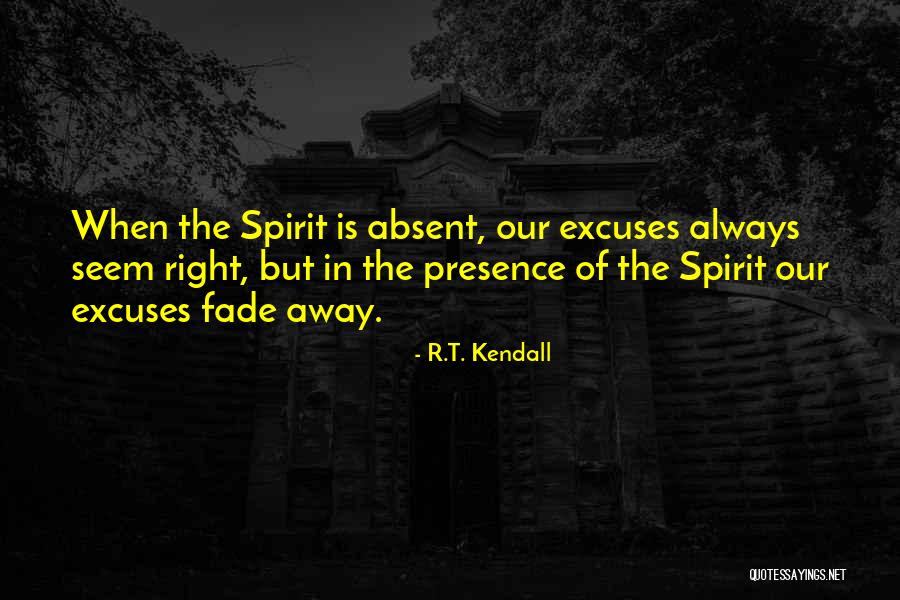 When the Spirit is absent, our excuses always seem right, but in the presence of the Spirit our excuses fade away.

- R.T. Kendall

QUOTESSAYINGS.NET